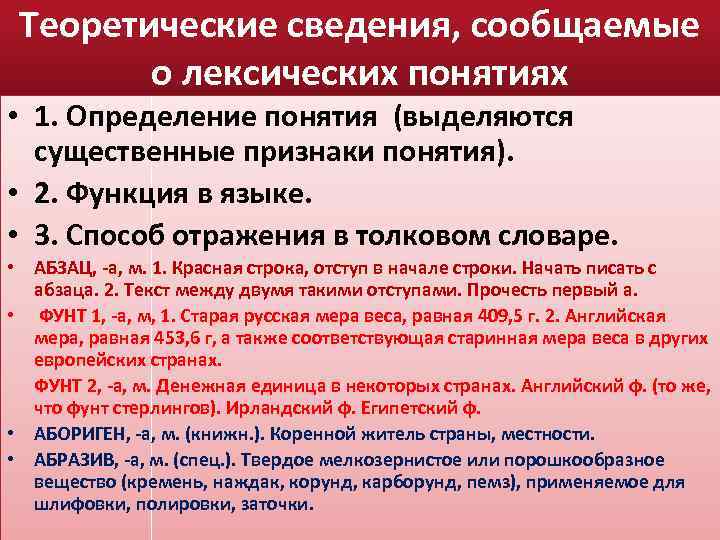 Теоретические сведения, сообщаемые о лексических понятиях

• 1. Определение понятия (выделяются существенные признаки понятия).
• 2. Функция в языке.
• 3. Способ отражения в толковом словаре.
• АБЗАЦ, -а, м. 1. Красная строка, отступ в начале строки. Начать писать с абзаца. 2. Текст между двумя такими отступами. Прочесть первый а.
• ФУНТ 1, -а, м, 1. Старая русская мера веса, равная 409,5 г. 2. Английская мера, равная 453,6 г, а также соответствующая старинная мера веса в других европейских странах.
ФУНТ 2, -а, м. Денежная единица в некоторых странах. Английский ф. (то же, что фунт стерлингов). Ирландский ф. Египетский ф.
• АБОРИГЕН, -а, м. (книжн.). Коренной житель страны, местности.
• АБРАЗИВ, -а, м. (спец.). Твердое мелкозернистое или порошкообразное вещество (кремень, наждак, корунд, карборунд, пемз), применяемое для шлифовки, полировки, заточки.